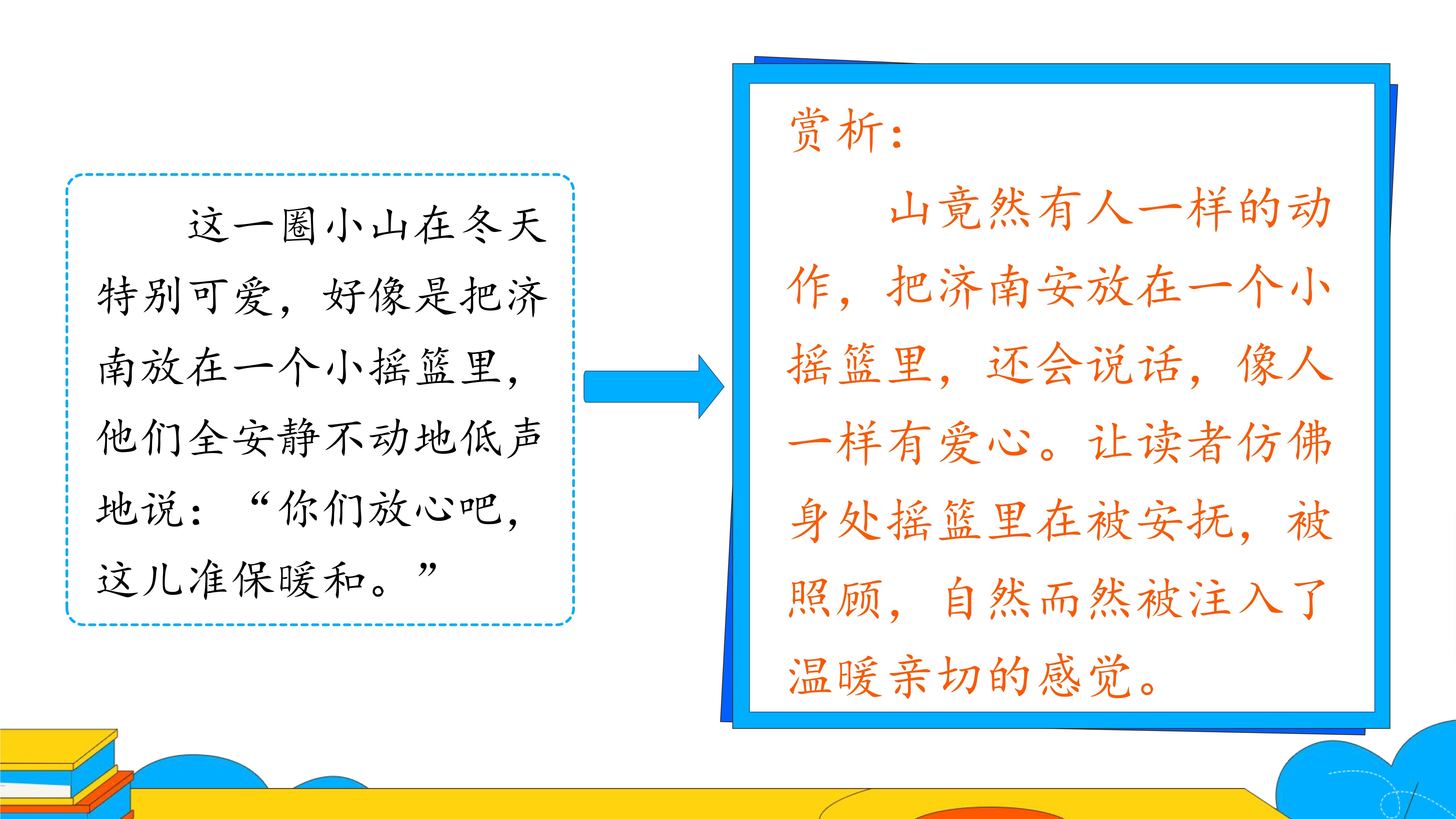 这一圈小山在冬天特别可爱，好像是把济南放在一个小摇篮里，他们全安静不动地低声地说：“你们放心吧，这儿准保暖和。”

赏析：

山竟然有人一样的动作，把济南安放在一个小摇篮里，还会说话，像人一样有爱心。让读者仿佛身处摇篮里在被安抚，被照顾，自然而然被注入了温暖亲切的感觉。